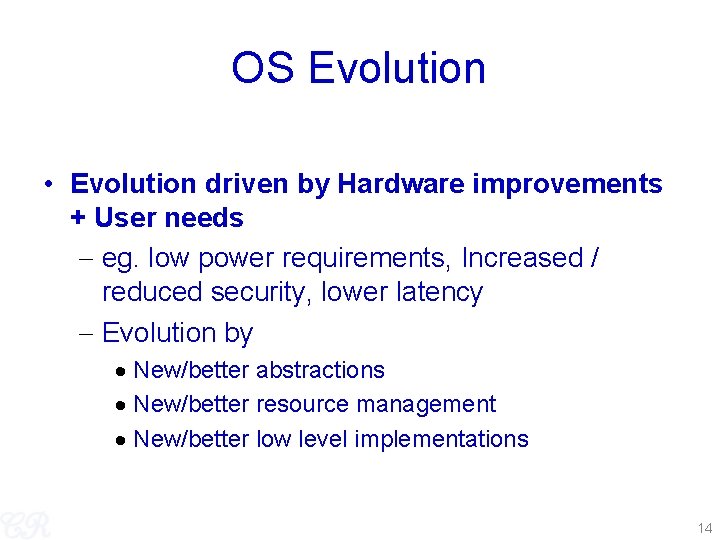 OS Evolution

• Evolution driven by Hardware improvements + User needs
– eg. low power requirements, Increased / reduced security, lower latency
– Evolution by
• New/better abstractions
• New/better resource management
• New/better low level implementations

CR

14